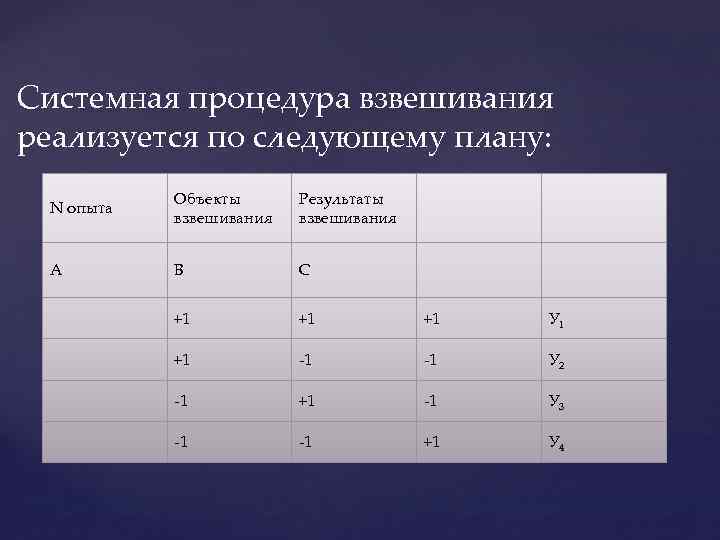 Системная процедура взвешивания реализуется по следующему плану:

| N опыта | Объекты взвешивания | Результаты взвешивания | | |
|---|---|---|---|---|
| A | B | C | | |
| | +1 | +1 | +1 | $У_1$ |
| | +1 | -1 | -1 | $У_2$ |
| | -1 | +1 | -1 | $У_3$ |
| | -1 | -1 | +1 | $У_4$ |